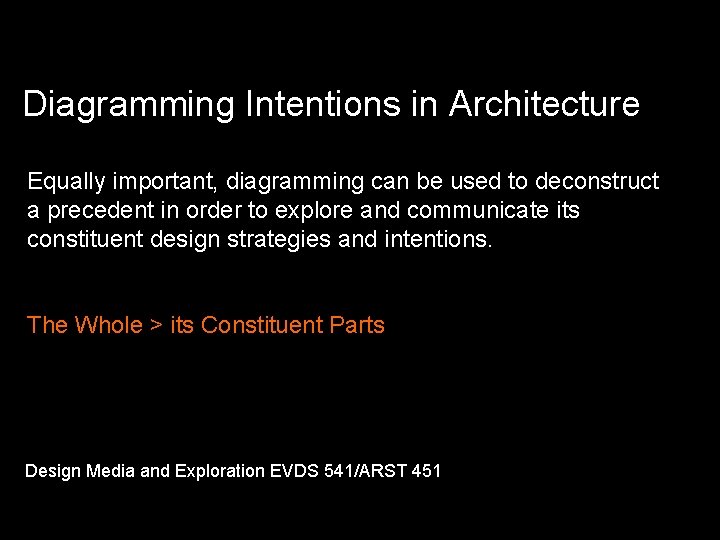 Diagramming Intentions in Architecture

Equally important, diagramming can be used to deconstruct a precedent in order to explore and communicate its constituent design strategies and intentions.

The Whole > its Constituent Parts

Design Media and Exploration EVDS 541/ARST 451